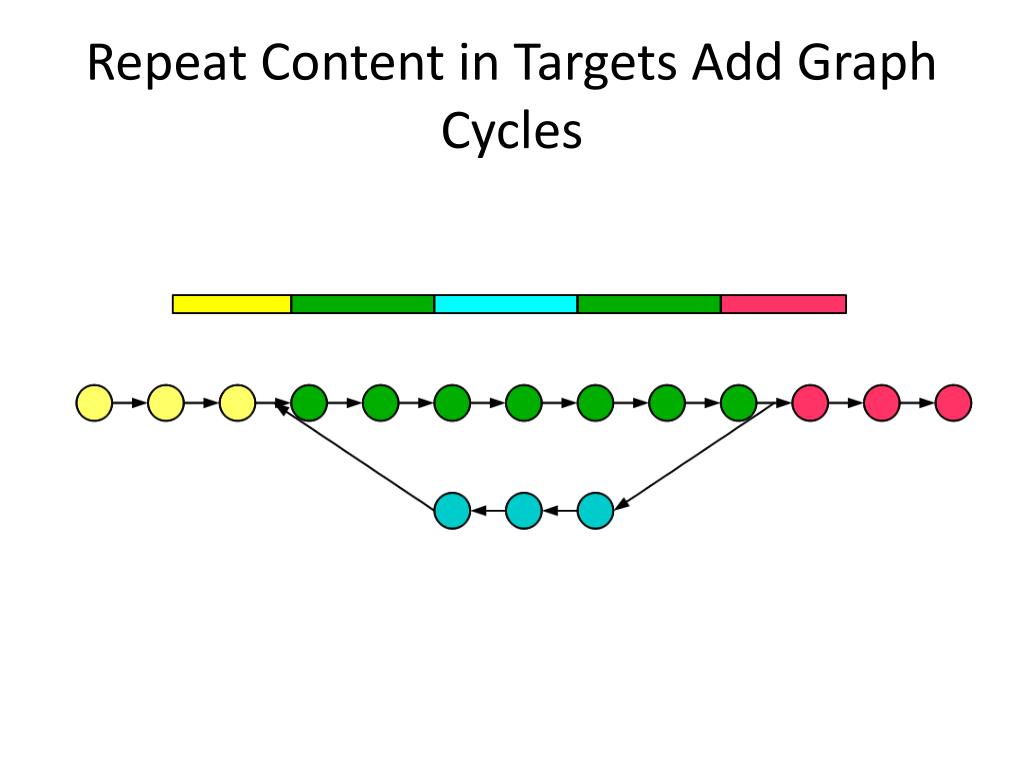 Repeat Content in Targets Add Graph Cycles